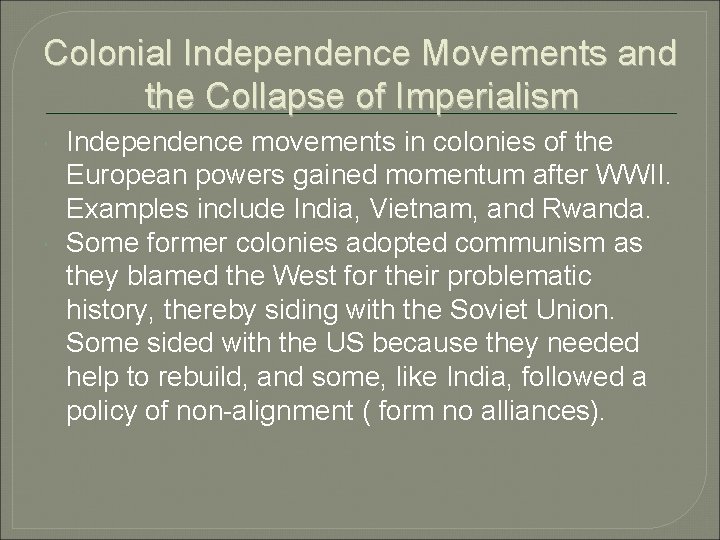 Colonial Independence Movements and the Collapse of Imperialism

Independence movements in colonies of the European powers gained momentum after WWII. Examples include India, Vietnam, and Rwanda.

Some former colonies adopted communism as they blamed the West for their problematic history, thereby siding with the Soviet Union. Some sided with the US because they needed help to rebuild, and some, like India, followed a policy of non-alignment ( form no alliances).